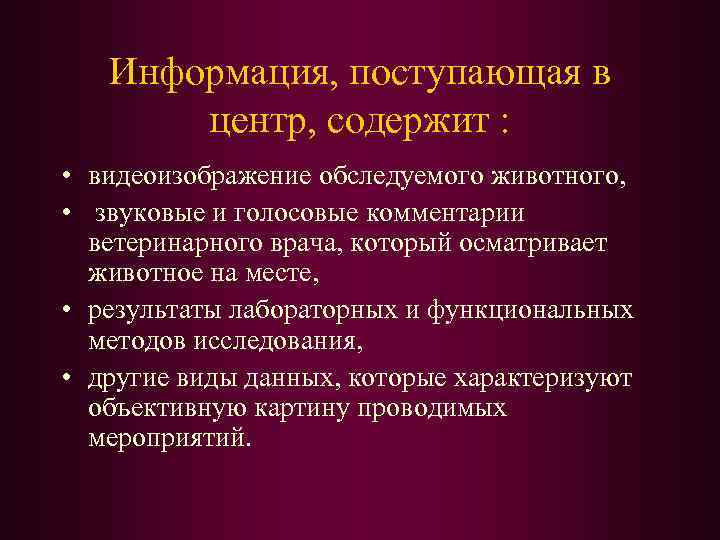 Информация, поступающая в центр, содержит :

• видеоизображение обследуемого животного,
• звуковые и голосовые комментарии ветеринарного врача, который осматривает животное на месте,
• результаты лабораторных и функциональных методов исследования,
• другие виды данных, которые характеризуют объективную картину проводимых мероприятий.